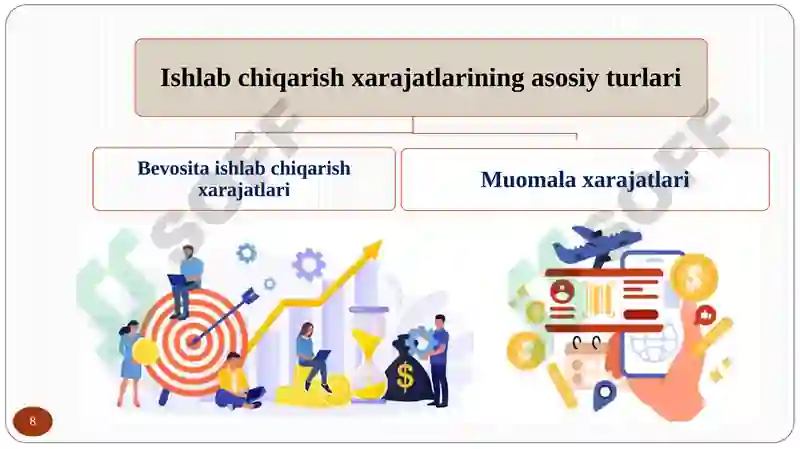 Ishlab chiqarish xarajatlarining asosiy turlari

Bevosita ishlab chiqarish xarajatlari

Muomala xarajatlari

SOFF

SOFF

8